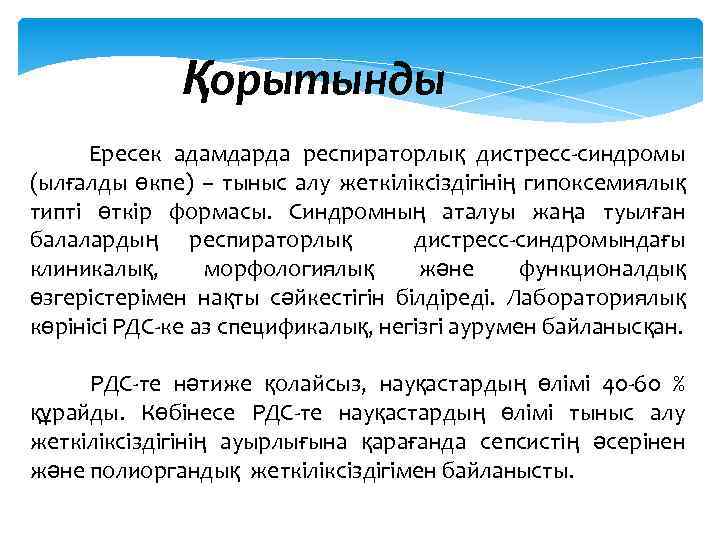 Қорытынды

Ересек адамдарда респираторлық дистресс-синдромы (ылғалды өкпе) – тыныс алу жеткіліксіздігінің гипоксемиялық типті өткір формасы. Синдромның аталуы жаңа туылған балалардың респираторлық дистресс-синдромындағы клиникалық, морфологиялық және функционалдық өзгерістерімен нақты сәйкестігін білдіреді. Лабораториялық көрінісі РДС-ке аз спецификалық, негізгі аурумен байланысқан.

РДС-те нәтиже қолайсыз, науқастардың өлімі 40-60 % құрайды. Көбінесе РДС-те науқастардың өлімі тыныс алу жеткіліксіздігінің ауырлығына қарағанда сепсистің әсерінен және полиоргандық жеткіліксіздігімен байланысты.